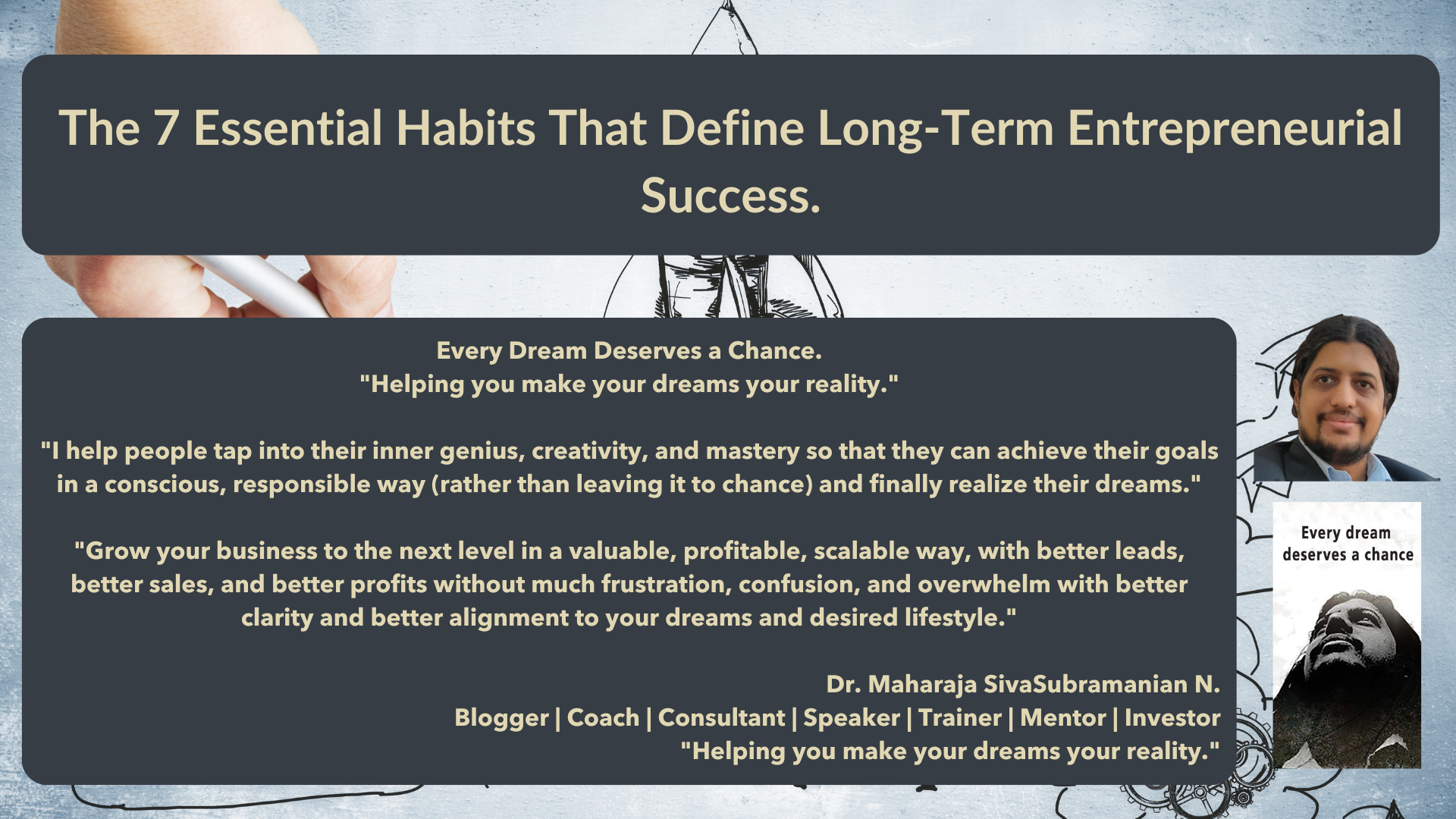 The 7 Essential Habits That Define Long-Term Entrepreneurial Success.

Every Dream Deserves a Chance.
"Helping you make your dreams your reality."

"I help people tap into their inner genius, creativity, and mastery so that they can achieve their goals in a conscious, responsible way (rather than leaving it to chance) and finally realize their dreams."

"Grow your business to the next level in a valuable, profitable, scalable way, with better leads, better sales, and better profits without much frustration, confusion, and overwhelm with better clarity and better alignment to your dreams and desired lifestyle."

Dr. Maharaja SivaSubramanian N.
Blogger | Coach | Consultant | Speaker | Trainer | Mentor | Investor
"Helping you make your dreams your reality."

Every dream deserves a chance